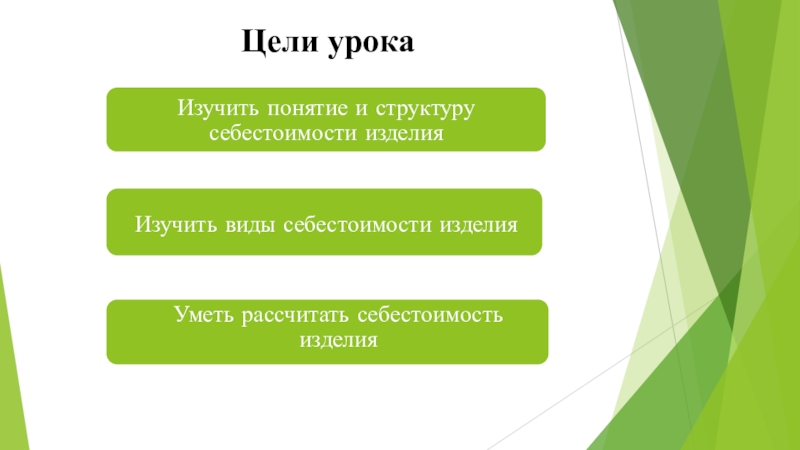 Цели урока

Изучить понятие и структуру себестоимости изделия

Изучить виды себестоимости изделия

Уметь рассчитать себестоимость изделия